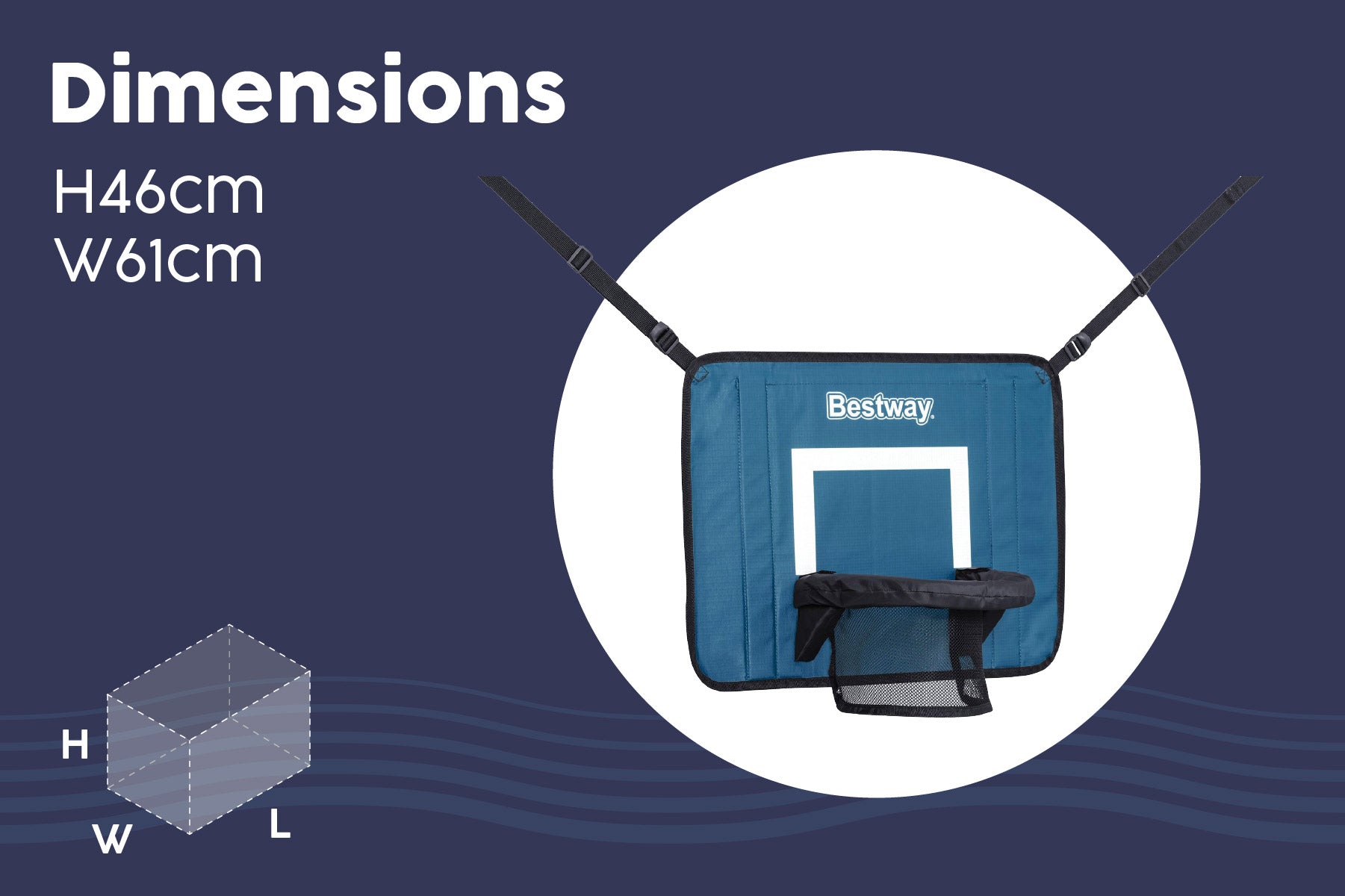 Dimensions
H46cm
W61cm

Bestway

H
W
L